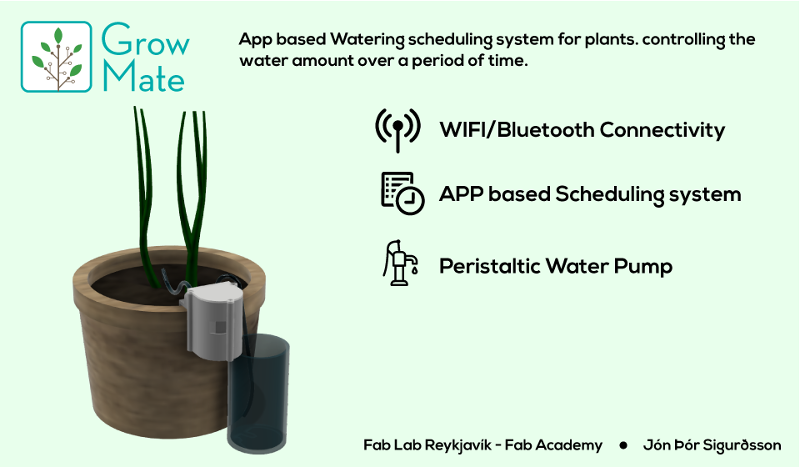 Grow Mate

App based Watering scheduling system for plants. controlling the water amount over a period of time.

WIFI/Bluetooth Connectivity

APP based Scheduling system

Peristaltic Water Pump

Fab Lab Reykjavík - Fab Academy ● Jón Þór Sigurðsson